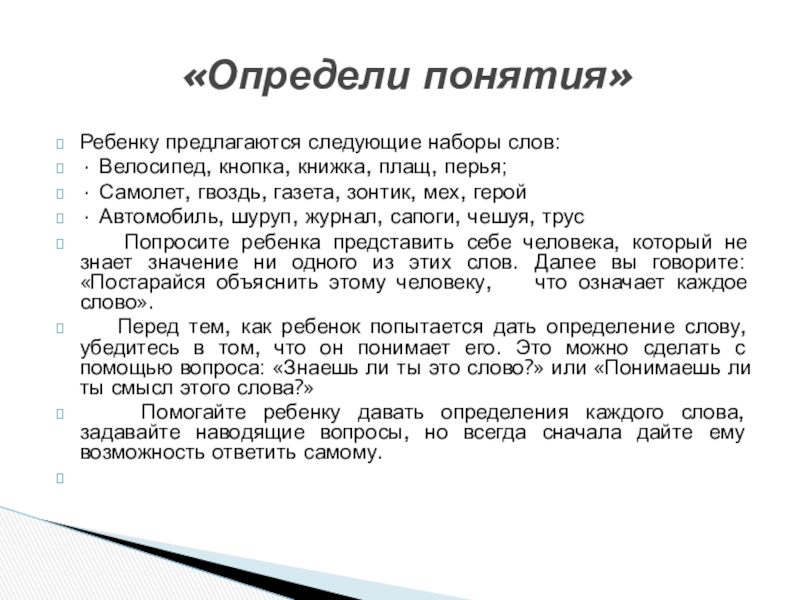 «Определи понятия»

Ребенку предлагаются следующие наборы слов:

· Велосипед, кнопка, книжка, плащ, перья;

· Самолет, гвоздь, газета, зонтик, мех, герой

· Автомобиль, шуруп, журнал, сапоги, чешуя, трус

Попросите ребенка представить себе человека, который не знает значение ни одного из этих слов. Далее вы говорите: «Постарайся объяснить этому человеку, что означает каждое слово».

Перед тем, как ребенок попытается дать определение слову, убедитесь в том, что он понимает его. Это можно сделать с помощью вопроса: «Знаешь ли ты это слово?» или «Понимаешь ли ты смысл этого слова?»

Помогайте ребенку давать определения каждого слова, задавайте наводящие вопросы, но всегда сначала дайте ему возможность ответить самому.